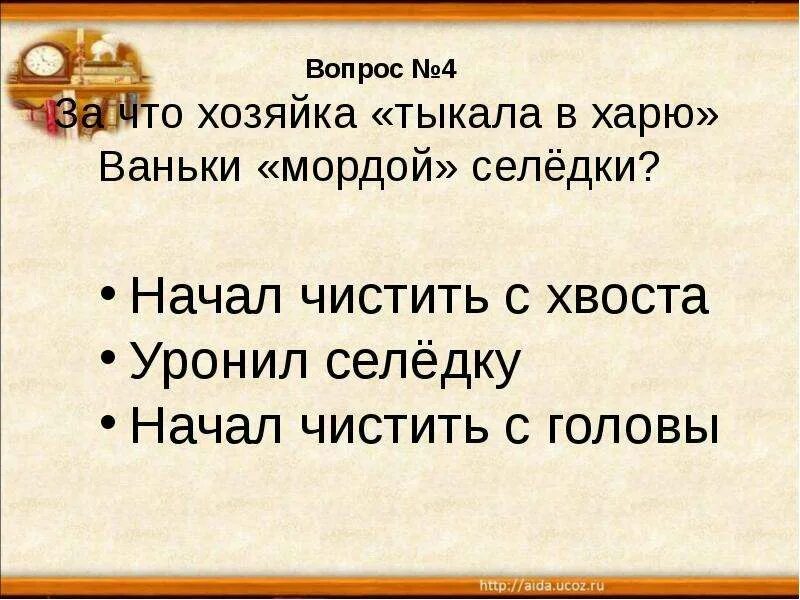 Вопрос №4

За что хозяйка «тыкала в харю» Ваньки «мордой» селёдки?

• Начал чистить с хвоста
• Уронил селёдку
• Начал чистить с головы

http://aida.ucoz.ru